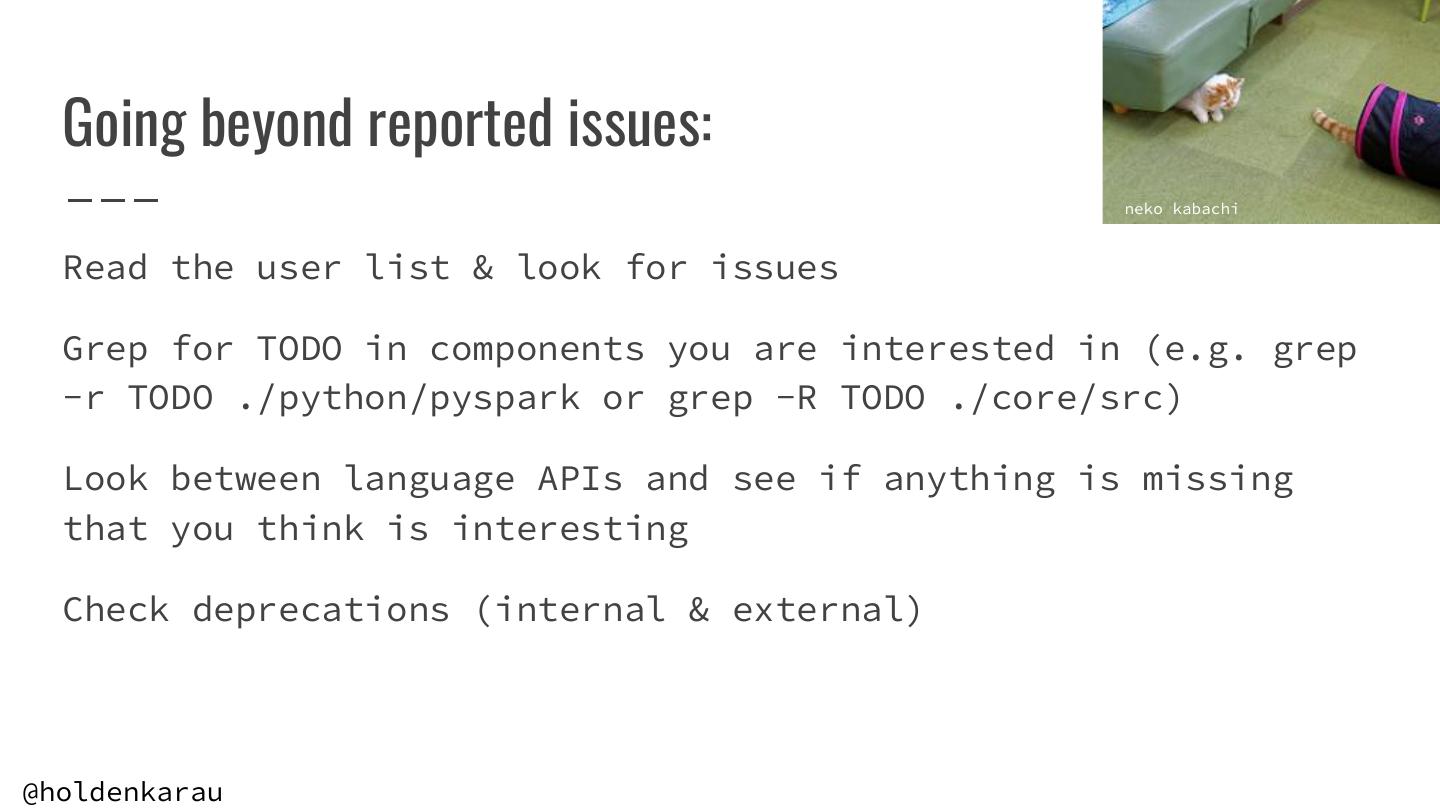 Going beyond reported issues:

neko kabachi

Read the user list & look for issues

Grep for TODO in components you are interested in (e.g. grep -r TODO ./python/pyspark or grep -R TODO ./core/src)

Look between language APIs and see if anything is missing that you think is interesting

Check deprecations (internal & external)

@holdenkarau